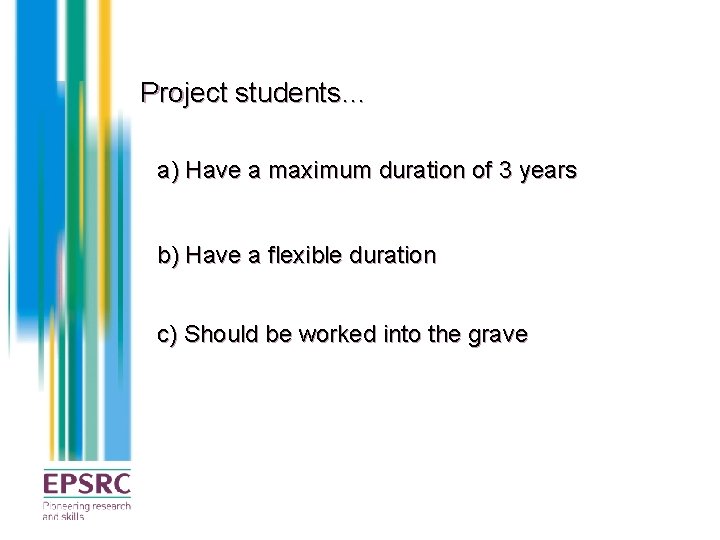 Project students...

a) Have a maximum duration of 3 years

b) Have a flexible duration

c) Should be worked into the grave

EPSRC
Pioneering research and skills